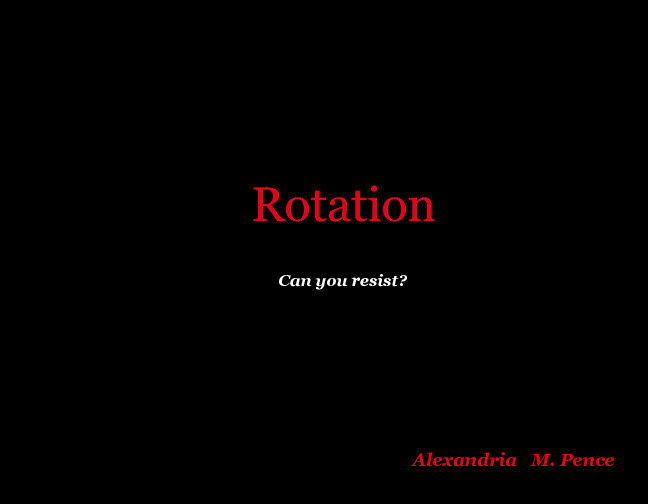 Rotation

Can you resist?

Alexandria M. Pence